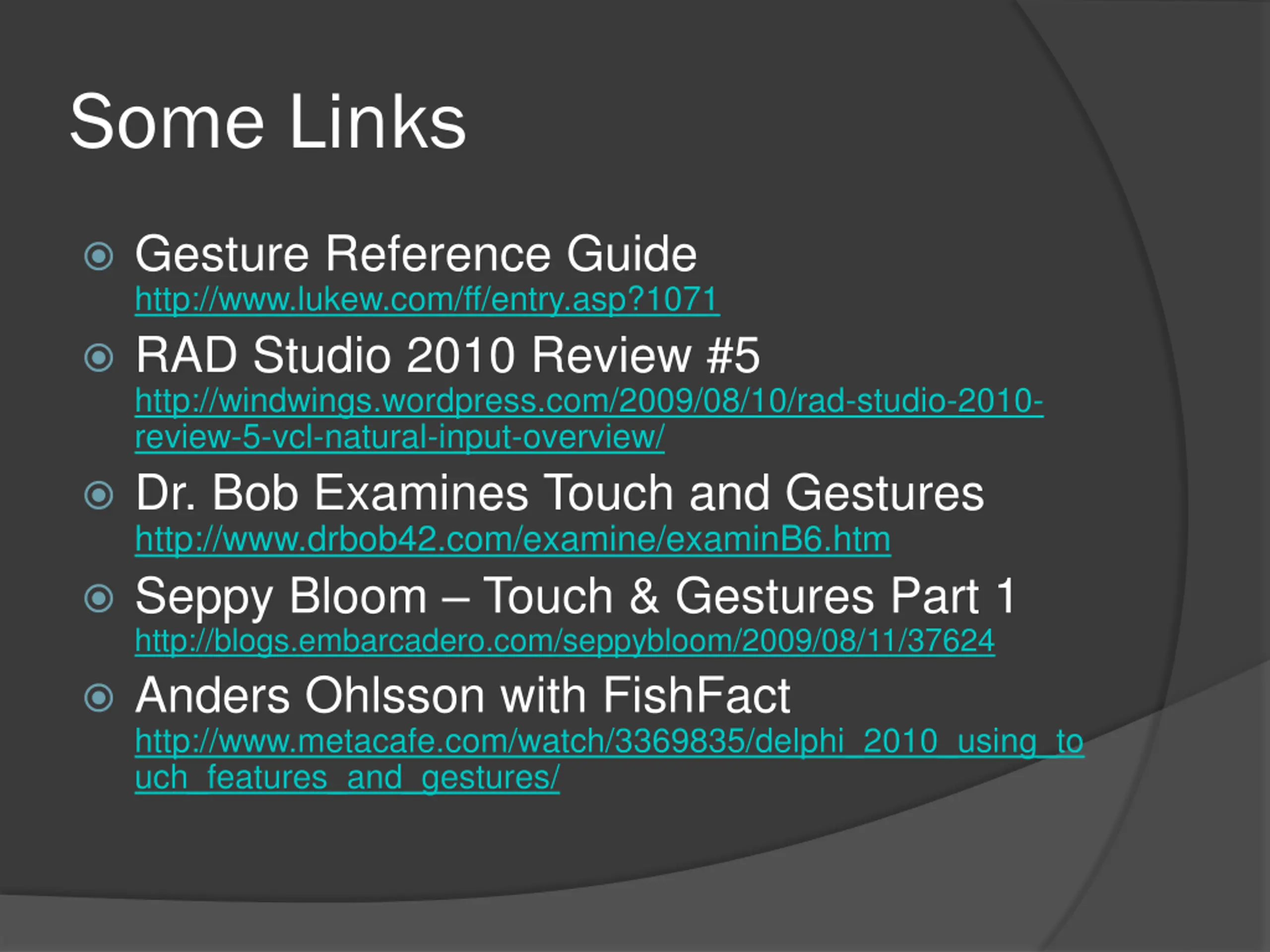 Some Links

Gesture Reference Guide http://www.lukew.com/ff/entry.asp?1071

RAD Studio 2010 Review #5 http://windwings.wordpress.com/2009/08/10/rad-studio-2010-review-5-vcl-natural-input-overview/

Dr. Bob Examines Touch and Gestures http://www.drbob42.com/examine/examinB6.htm

Seppy Bloom – Touch & Gestures Part 1 http://blogs.embarcadero.com/seppybloom/2009/08/11/37624

Anders Ohlsson with FishFact http://www.metacafe.com/watch/3369835/delphi_2010_using_touch_features_and_gestures/